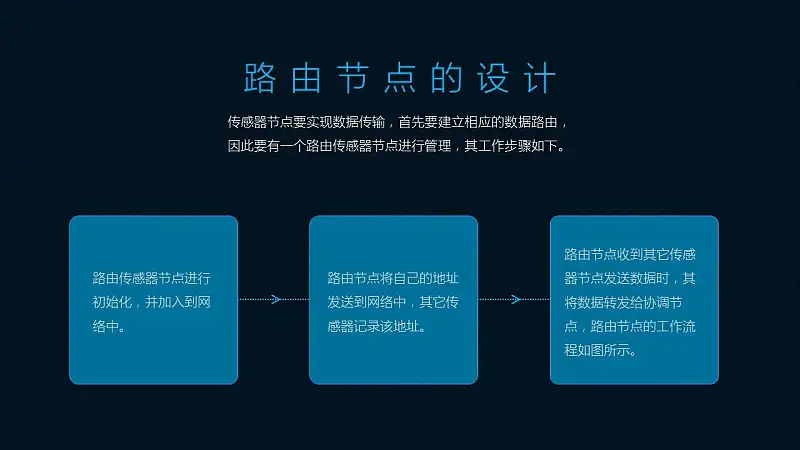 路由节点的设计

传感器节点要实现数据传输，首先要建立相应的数据路由，因此要有一个路由传感器节点进行管理，其工作步骤如下。

路由传感器节点进行初始化，并加入到网络中。

路由节点将自己的地址发送到网络中，其它传感器记录该地址。

路由节点收到其它传感器节点发送数据时，其将数据转发给协调节点，路由节点的工作流程如图所示。